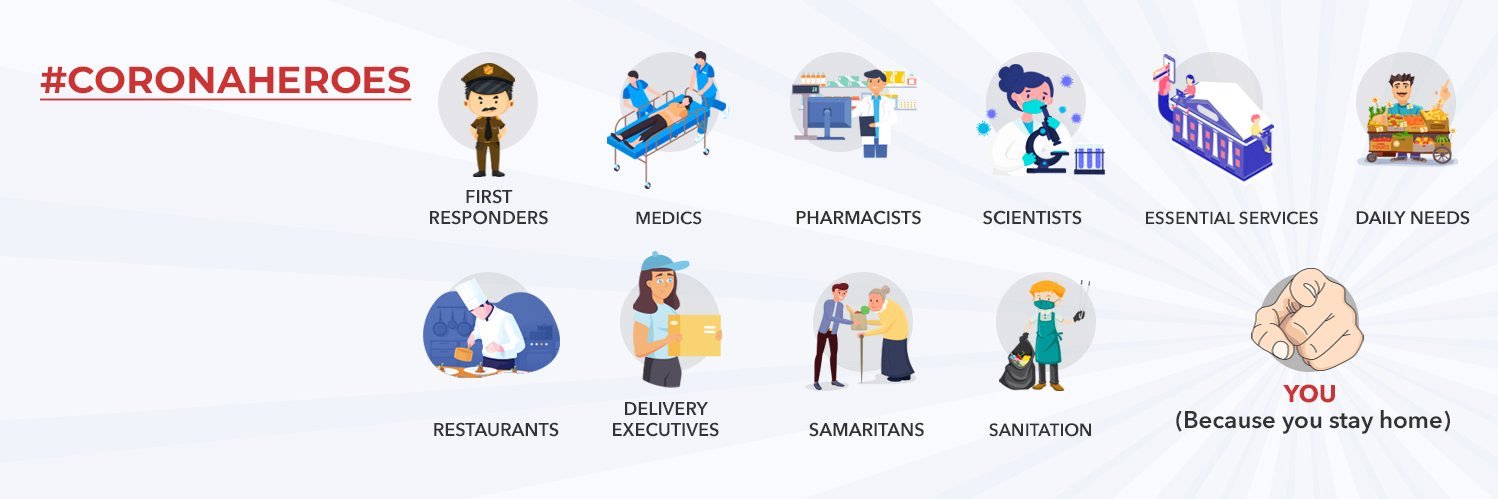 #CORONAHEROES

FIRST RESPONDERS

MEDICS

PHARMACISTS

SCIENTISTS

ESSENTIAL SERVICES

DAILY NEEDS

RESTAURANTS

DELIVERY EXECUTIVES

SAMARITANS

SANITATION

YOU
(Because you stay home)